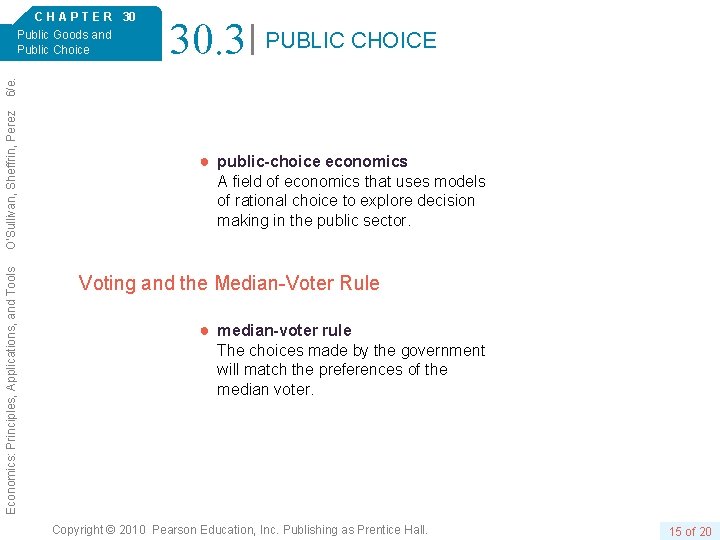 CHAPTER 30
Public Goods and Public Choice

30.3 | PUBLIC CHOICE

Economics: Principles, Applications, and Tools O'Sullivan, Sheffrin, Perez 6/e.

● public-choice economics
A field of economics that uses models of rational choice to explore decision making in the public sector.

Voting and the Median-Voter Rule

● median-voter rule
The choices made by the government will match the preferences of the median voter.

Copyright © 2010 Pearson Education, Inc. Publishing as Prentice Hall.

15 of 20